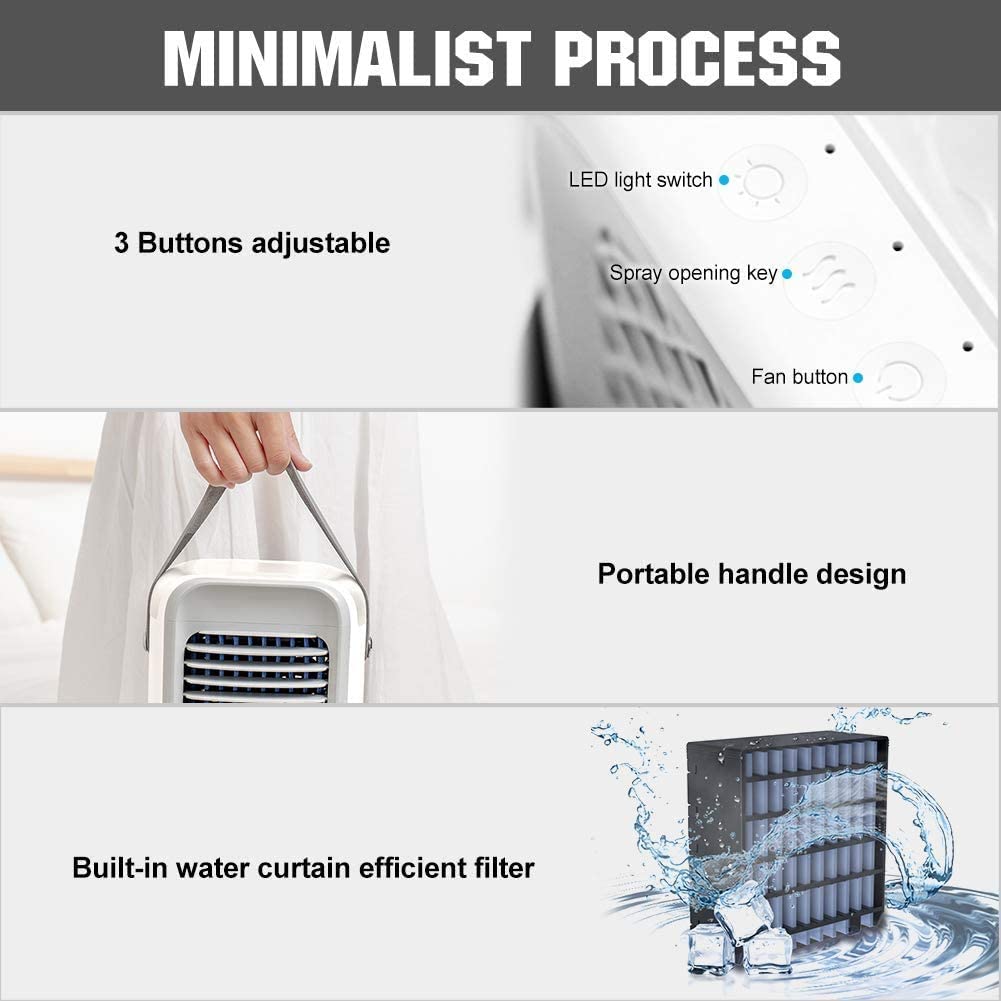 MINIMALIST PROCESS

3 Buttons adjustable

LED light switch

Spray opening key

Fan button

Portable handle design

Built-in water curtain efficient filter